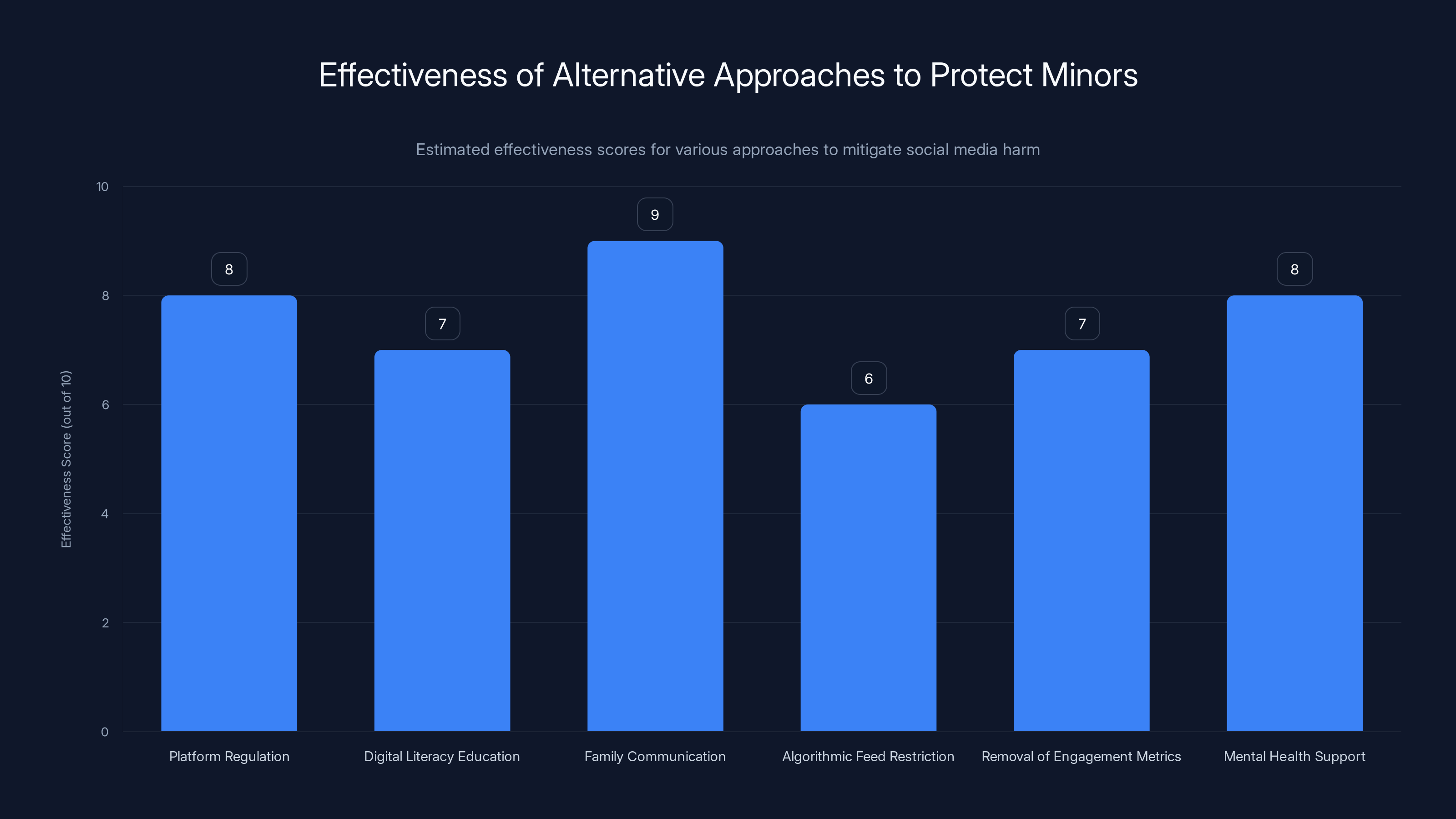 Effectiveness of Alternative Approaches to Protect Minors

Estimated effectiveness scores for various approaches to mitigate social media harm

Effectiveness Score (out of 10)

10
8
6
4
2
0

8
7
9
6
7
8

Platform Regulation
Digital Literacy Education
Family Communication
Algorithmic Feed Restriction
Removal of Engagement Metrics
Mental Health Support